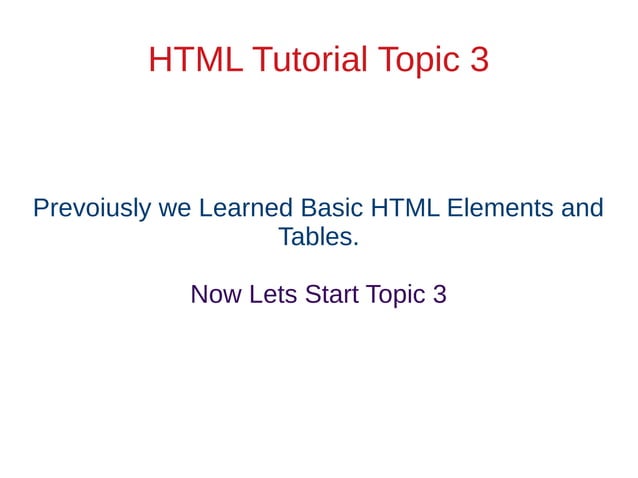 HTML Tutorial Topic 3

Prevoiusly we Learned Basic HTML Elements and Tables.

Now Lets Start Topic 3